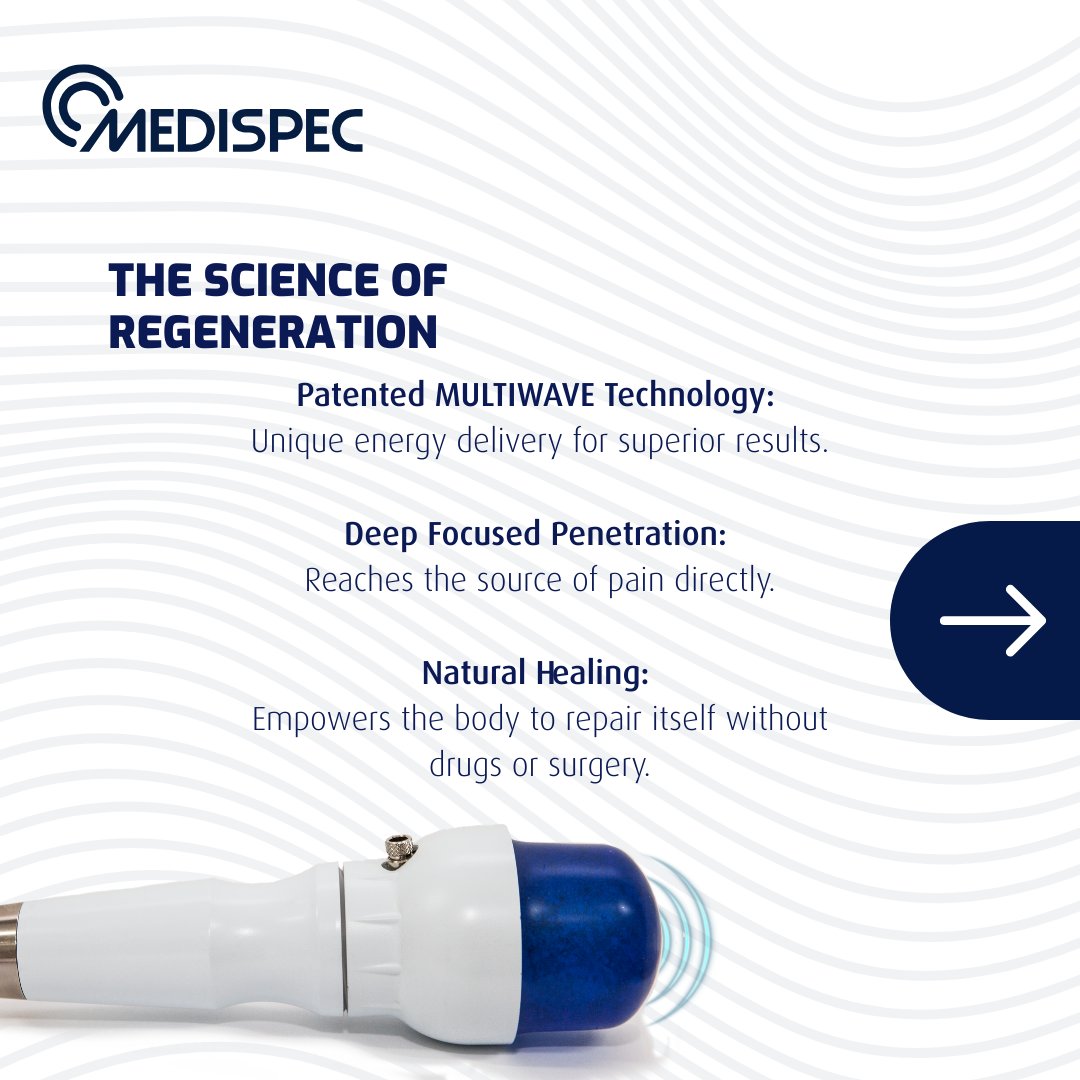 MEDISPEC

THE SCIENCE OF REGENERATION

Patented MULTIWAVE Technology:
Unique energy delivery for superior results.

Deep Focused Penetration:
Reaches the source of pain directly.

Natural Healing:
Empowers the body to repair itself without drugs or surgery.